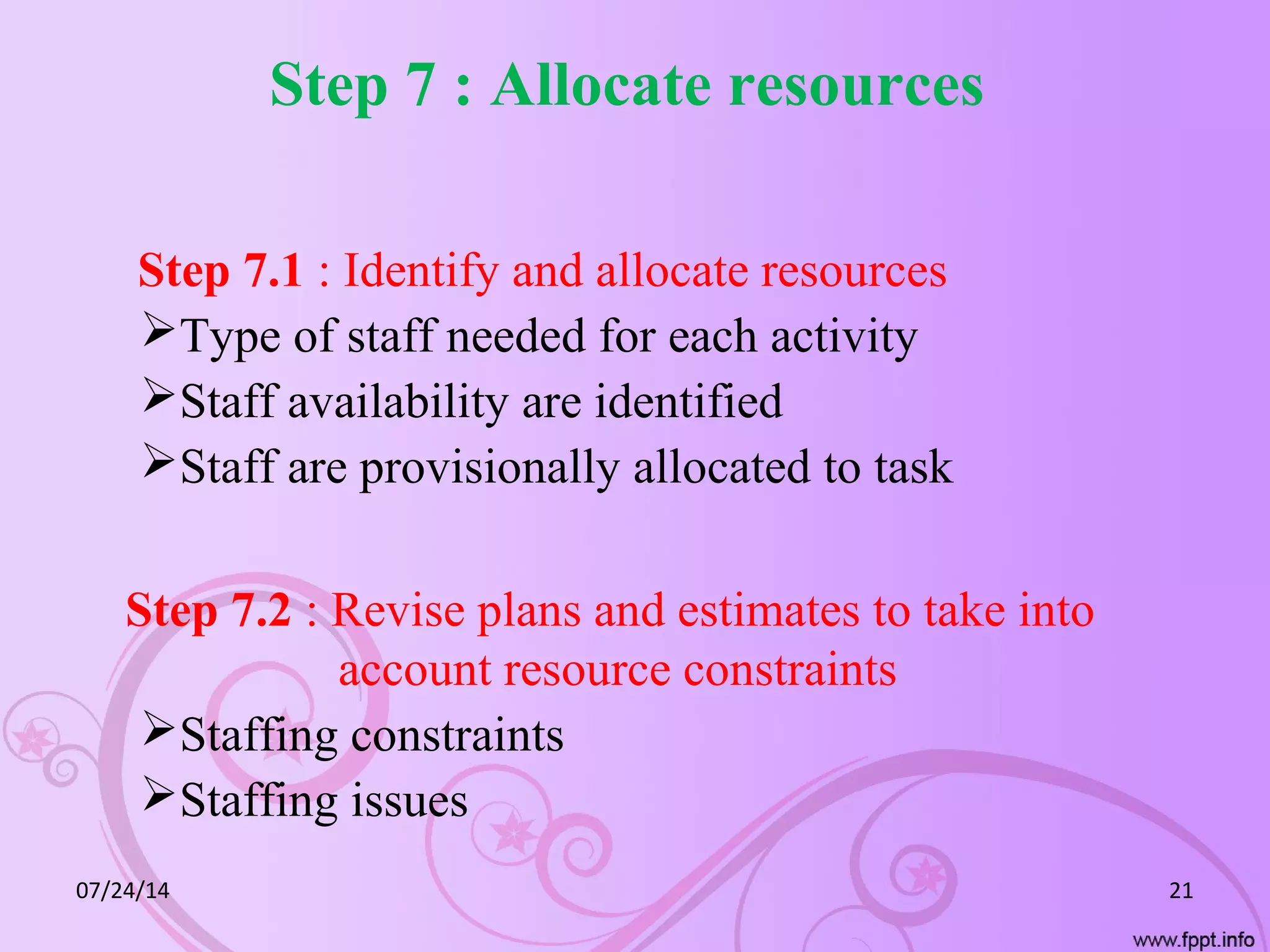 Step 7 : Allocate resources

Step 7.1 : Identify and allocate resources

➢Type of staff needed for each activity

➢Staff availability are identified

➢Staff are provisionally allocated to task

Step 7.2 : Revise plans and estimates to take into account resource constraints

➢Staffing constraints

➢Staffing issues

07/24/14

21

www.fppt.info